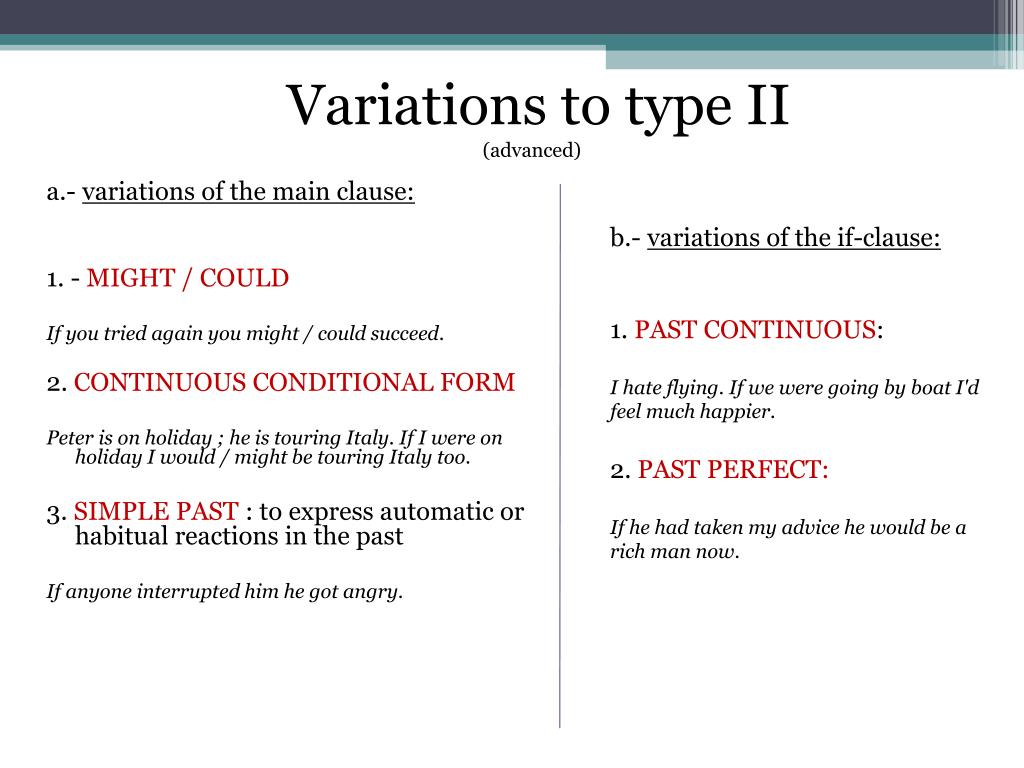 Variations to type II
(advanced)

a.- variations of the main clause:

1. - MIGHT / COULD

If you tried again you might / could succeed.

2. CONTINUOUS CONDITIONAL FORM

Peter is on holiday ; he is touring Italy. If I were on holiday I would / might be touring Italy too.

3. SIMPLE PAST : to express automatic or habitual reactions in the past

If anyone interrupted him he got angry.

b.- variations of the if-clause:

1. PAST CONTINUOUS:

I hate flying. If we were going by boat I'd feel much happier.

2. PAST PERFECT:

If he had taken my advice he would be a rich man now.